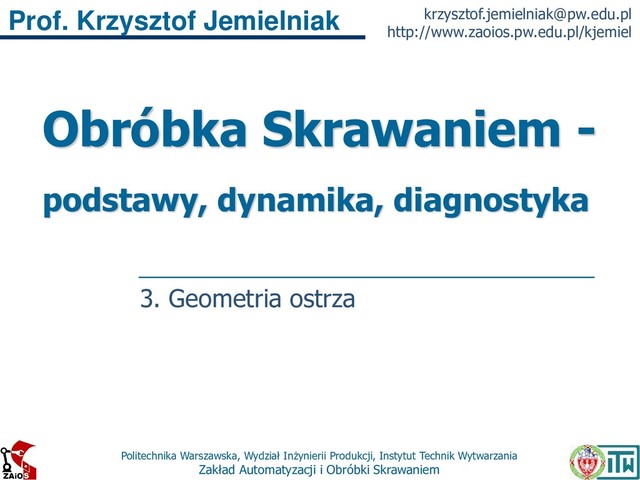 Prof. Krzysztof Jemielniak

krzysztof.jemielniak@pw.edu.pl
http://www.zaoios.pw.edu.pl/kjemiel

Obróbka Skrawaniem -

podstawy, dynamika, diagnostyka

3. Geometria ostrza

ZAiOS

Politechnika Warszawska, Wydział Inżynierii Produkcji, Instytut Technik Wytwarzania
Zakład Automatyzacji i Obróbki Skrawaniem

ITW